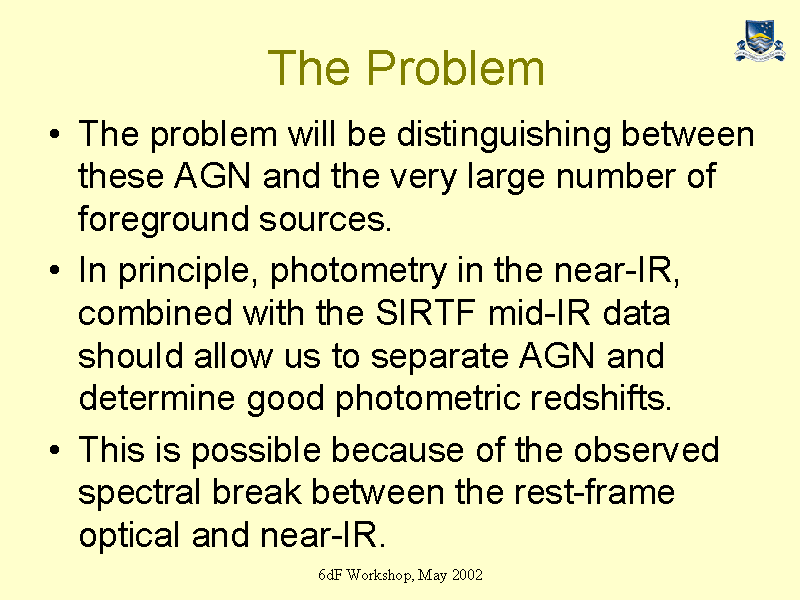 The Problem

• The problem will be distinguishing between these AGN and the very large number of foreground sources.

• In principle, photometry in the near-IR, combined with the SIRTF mid-IR data should allow us to separate AGN and determine good photometric redshifts.

• This is possible because of the observed spectral break between the rest-frame optical and near-IR.

6dF Workshop, May 2002